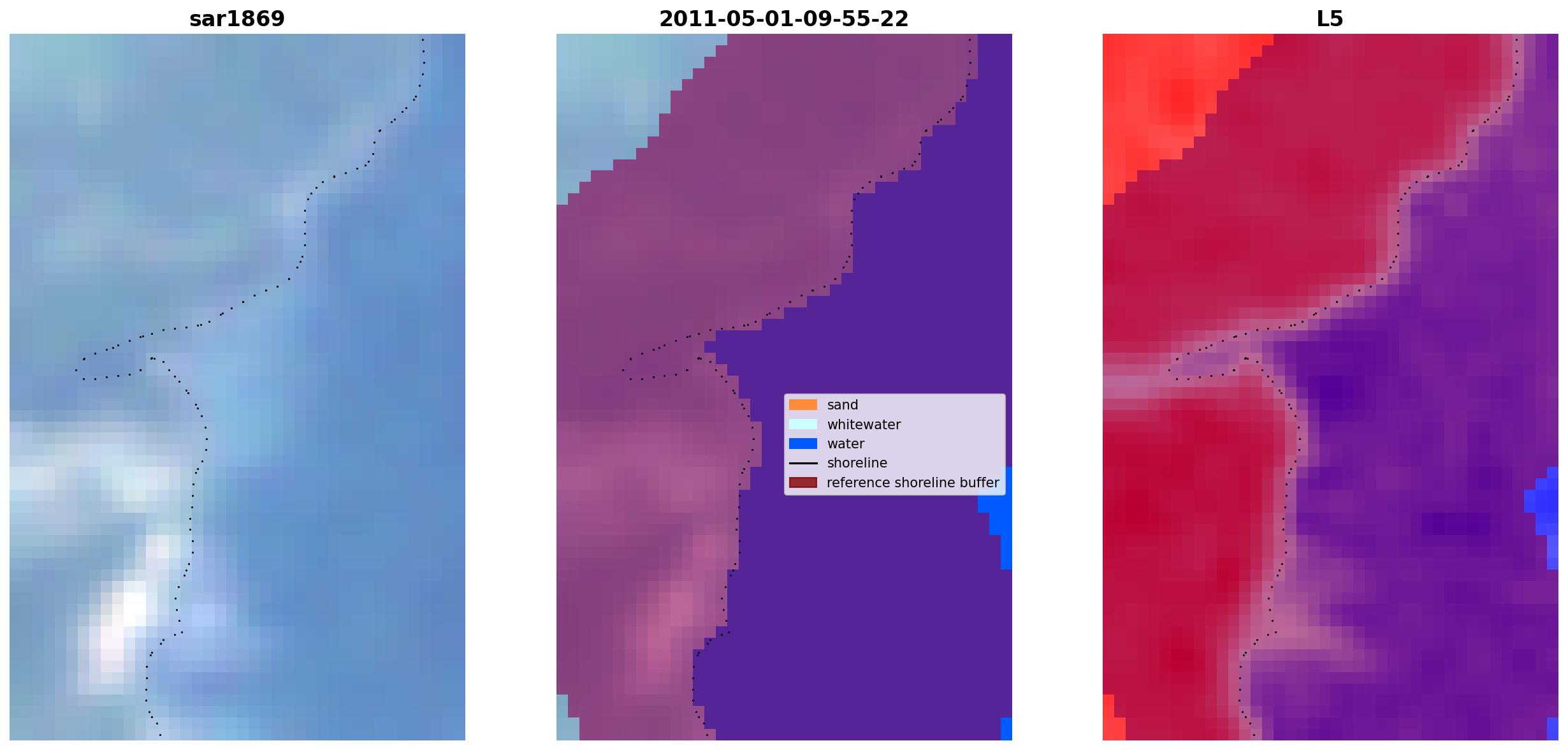 sar1869

2011-05-01-09-55-22

sand
whitewater
water
shoreline
reference shoreline buffer

L5